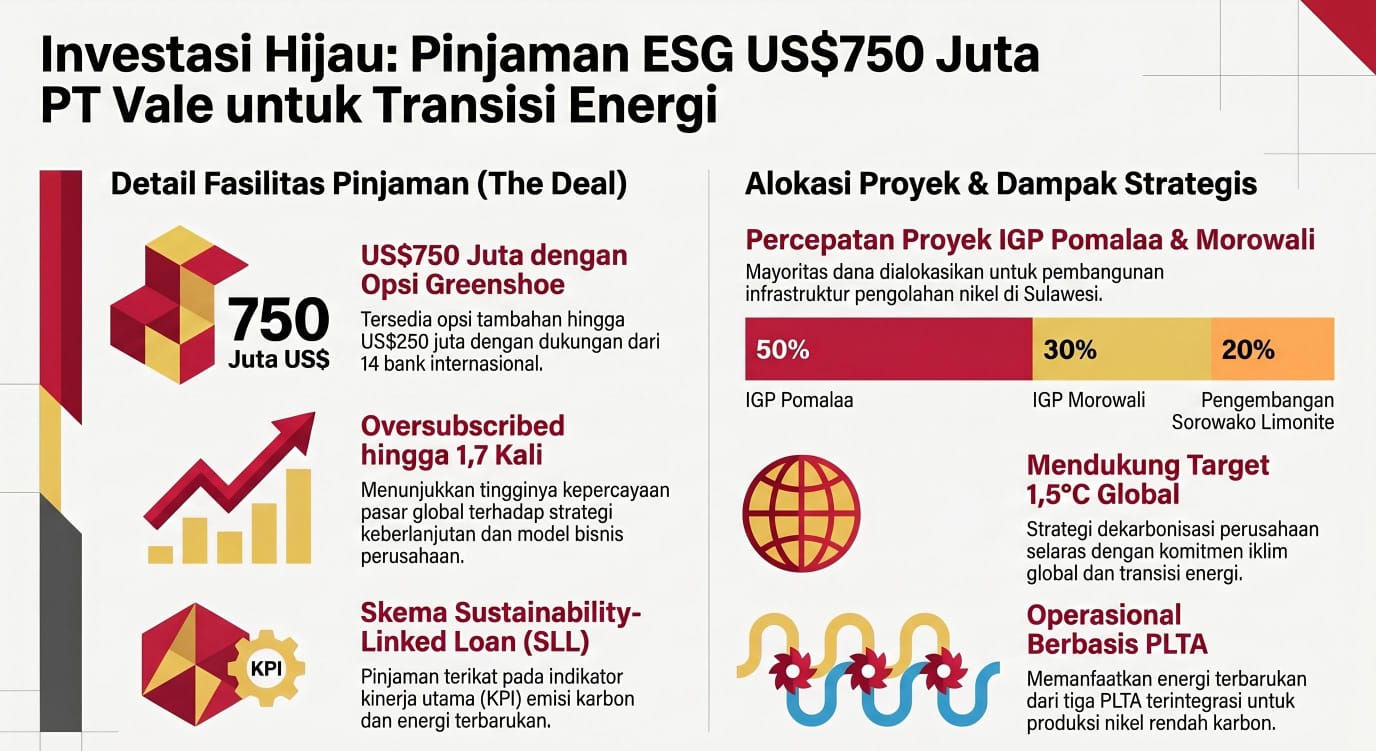 Investasi Hijau: Pinjaman ESG US$750 Juta PT Vale untuk Transisi Energi

Detail Fasilitas Pinjaman (The Deal)

750 Juta US$

US$750 Juta dengan Opsi Greenshoe

Tersedia opsi tambahan hingga US$250 juta dengan dukungan dari 14 bank internasional.

Oversubscribed hingga 1,7 Kali

Menunjukkan tingginya kepercayaan pasar global terhadap strategi keberlanjutan dan model bisnis perusahaan.

KPI

Skema Sustainability-Linked Loan (SLL)

Pinjaman terikat pada indikator kinerja utama (KPI) emisi karbon dan energi terbarukan.

Alokasi Proyek & Dampak Strategis

Percepatan Proyek IGP Pomalaa & Morowali

Mayoritas dana dialokasikan untuk pembangunan infrastruktur pengolahan nikel di Sulawesi.

50% 30% 20%

IGP Pomalaa IGP Morowali Pengembangan Sorowako Limonite

Mendukung Target 1,5°C Global

Strategi dekarbonisasi perusahaan selaras dengan komitmen iklim global dan transisi energi.

Operasional Berbasis PLTA

Memanfaatkan energi terbarukan dari tiga PLTA terintegrasi untuk produksi nikel rendah karbon.